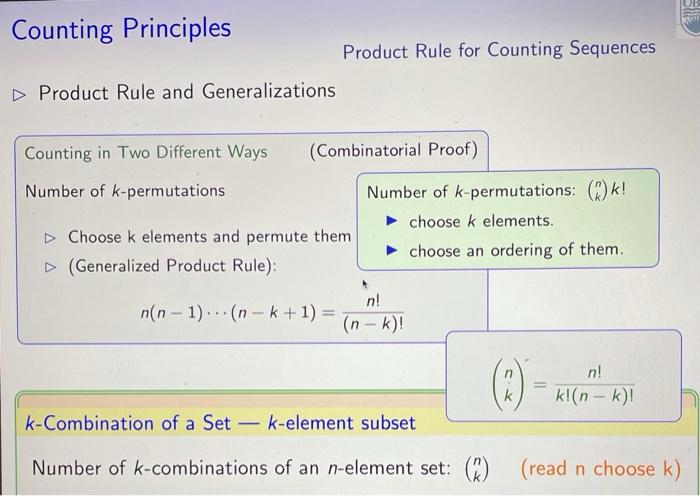 Counting Principles

Product Rule for Counting Sequences

▷ Product Rule and Generalizations

Counting in Two Different Ways (Combinatorial Proof)

Number of $k$-permutations

▷ Choose k elements and permute them

▷ (Generalized Product Rule):

$n(n-1)\cdots(n-k+1) = \frac{n!}{(n-k)!}$

Number of $k$-permutations: $\binom{n}{k}k!$

▶ choose $k$ elements.

▶ choose an ordering of them.

$\binom{n}{k} = \frac{n!}{k!(n-k)!}$

$k$-Combination of a Set — $k$-element subset

Number of $k$-combinations of an $n$-element set: $\binom{n}{k}$ (read n choose k)